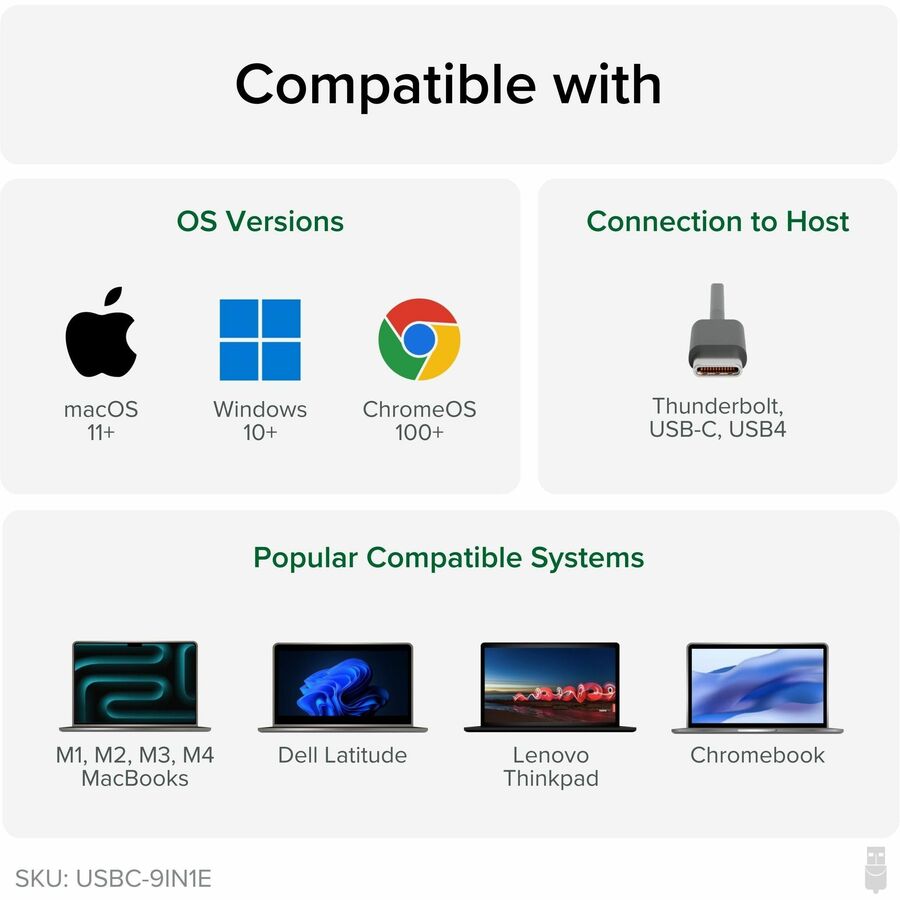 Compatible with

OS Versions

macOS 11+

Windows 10+

ChromeOS 100+

Connection to Host

Thunderbolt, USB-C, USB4

Popular Compatible Systems

M1, M2, M3, M4 MacBooks

Dell Latitude

Lenovo Thinkpad

Chromebook

SKU: USBC-9IN1E